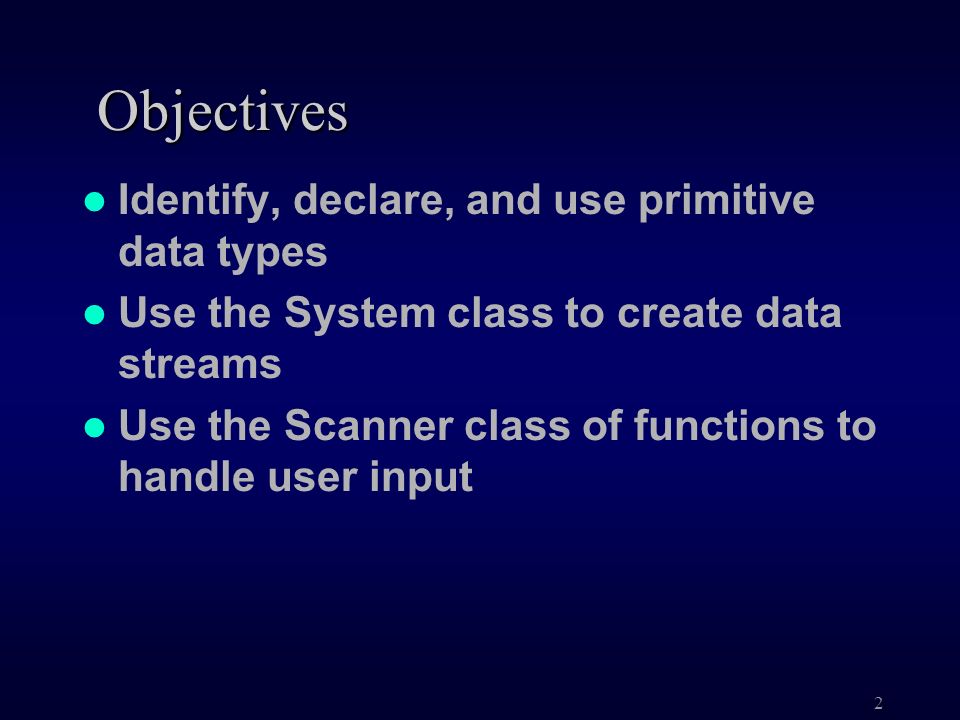 Objectives

- Identify, declare, and use primitive data types
- Use the System class to create data streams
- Use the Scanner class of functions to handle user input

2